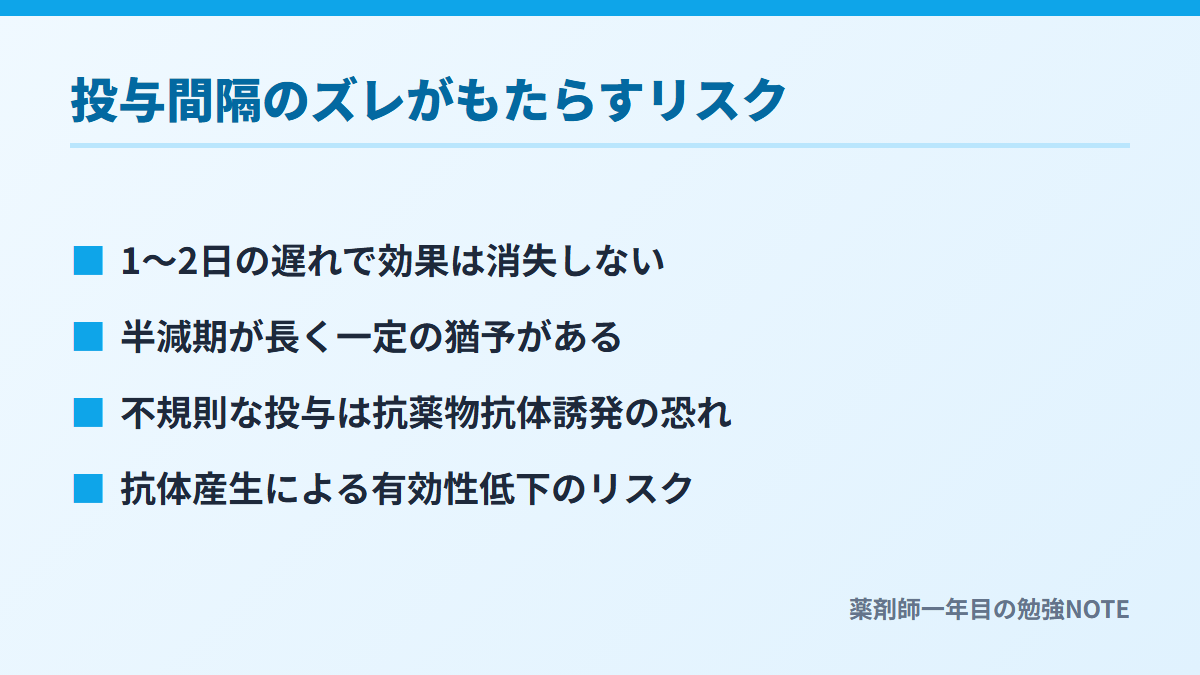 投与間隔のズレがもたらすリスク

■ 1〜2日の遅れで効果は消失しない

■ 半減期が長く一定の猶予がある

■ 不規則な投与は抗薬物抗体誘発の恐れ

■ 抗体産生による有効性低下のリスク

薬剤師一年目の勉強NOTE